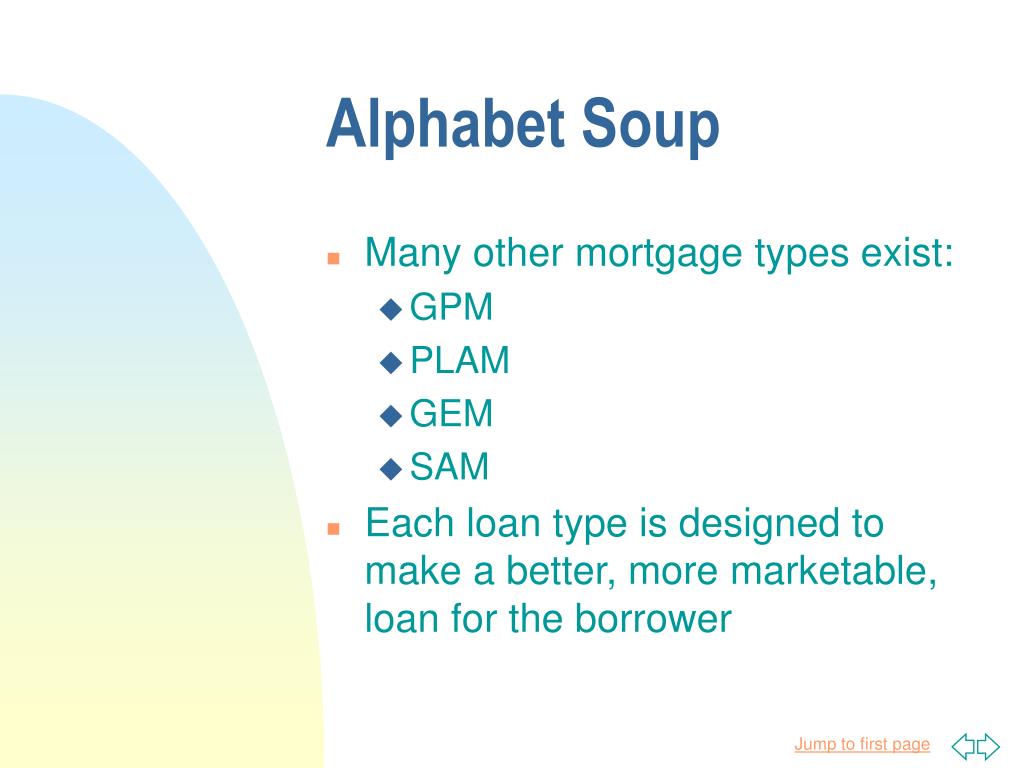 Alphabet Soup

Many other mortgage types exist:
GPM
PLAM
GEM
SAM

Each loan type is designed to make a better, more marketable, loan for the borrower

Jump to first page